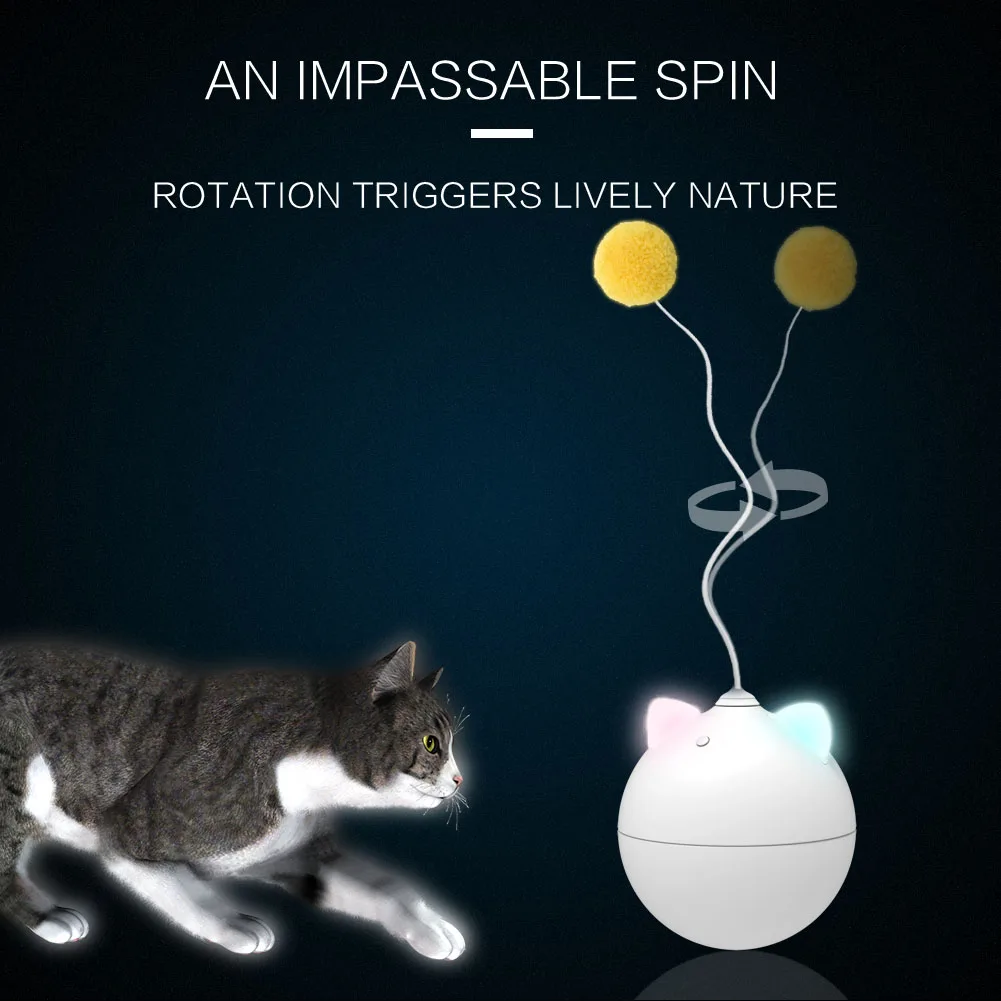 AN IMPASSABLE SPIN

ROTATION TRIGGERS LIVELY NATURE